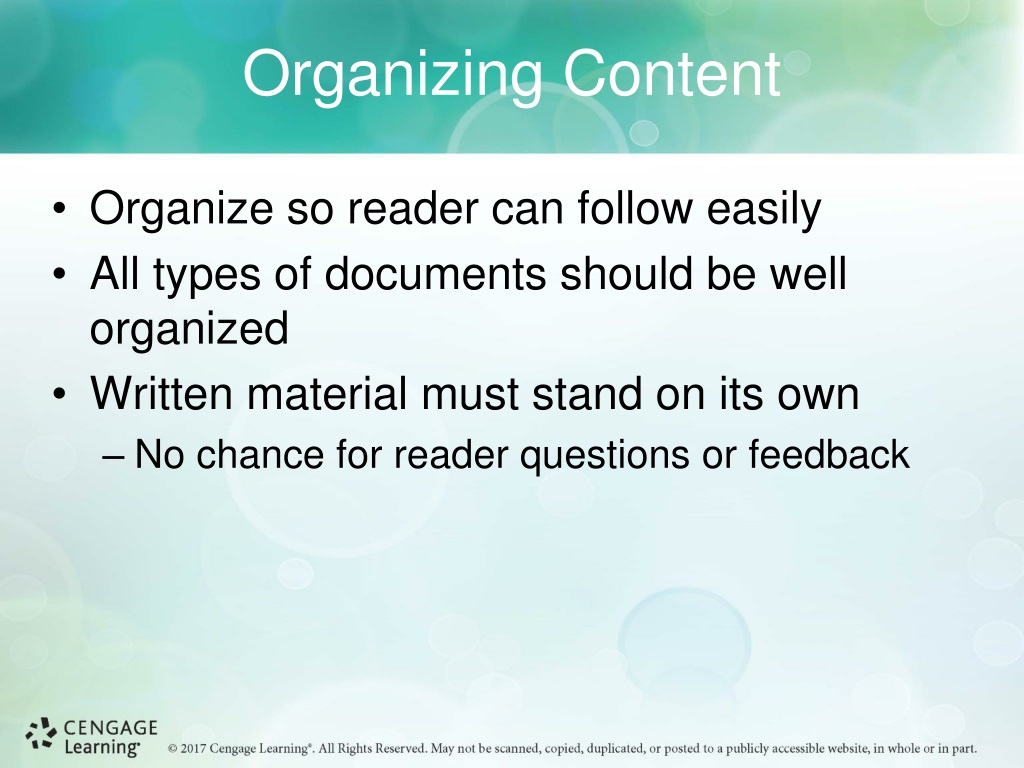 Organizing Content

• Organize so reader can follow easily
• All types of documents should be well organized
• Written material must stand on its own
– No chance for reader questions or feedback

CENGAGE Learning®

© 2017 Cengage Learning®. All Rights Reserved. May not be scanned, copied, duplicated, or posted to a publicly accessible website, in whole or in part.